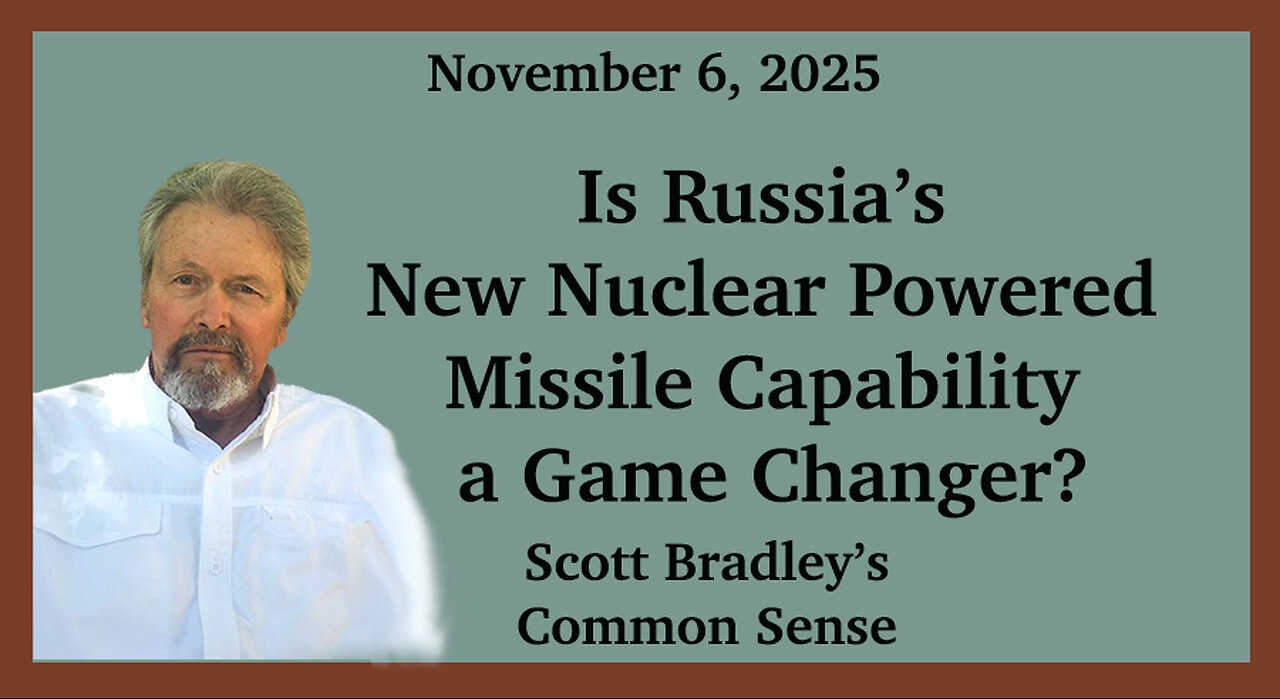 November 6, 2025

Is Russia's New Nuclear Powered Missile Capability a Game Changer?

Scott Bradley's Common Sense